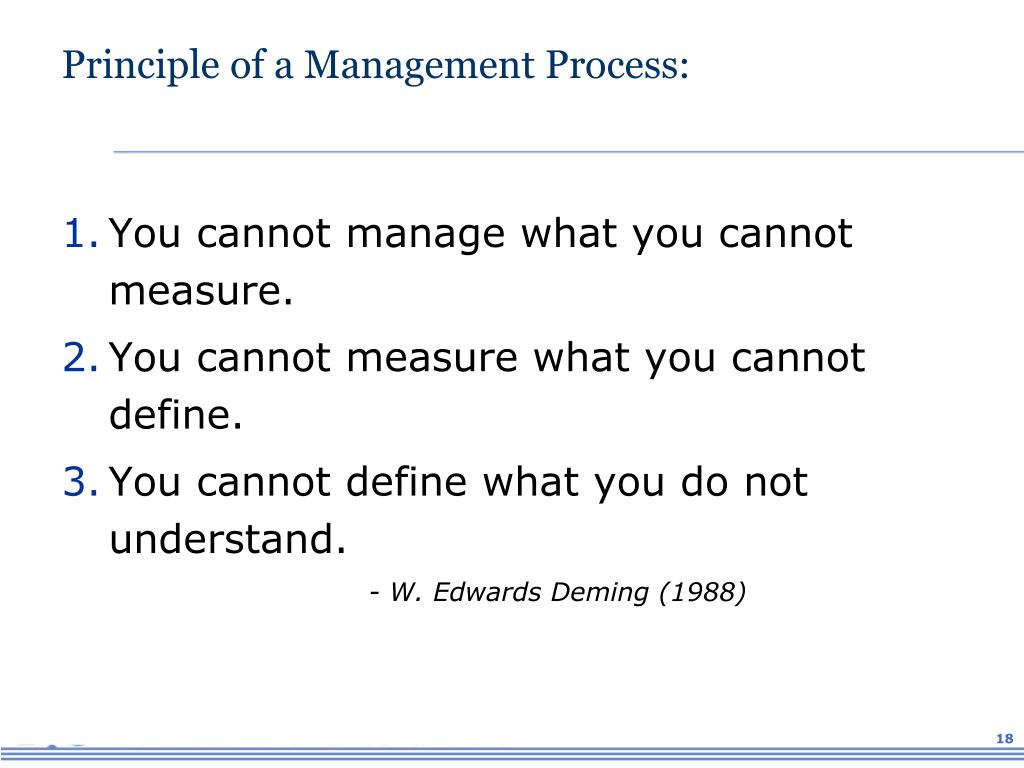 Principle of a Management Process:

1. You cannot manage what you cannot measure.

2. You cannot measure what you cannot define.

3. You cannot define what you do not understand.

- W. Edwards Deming (1988)

18